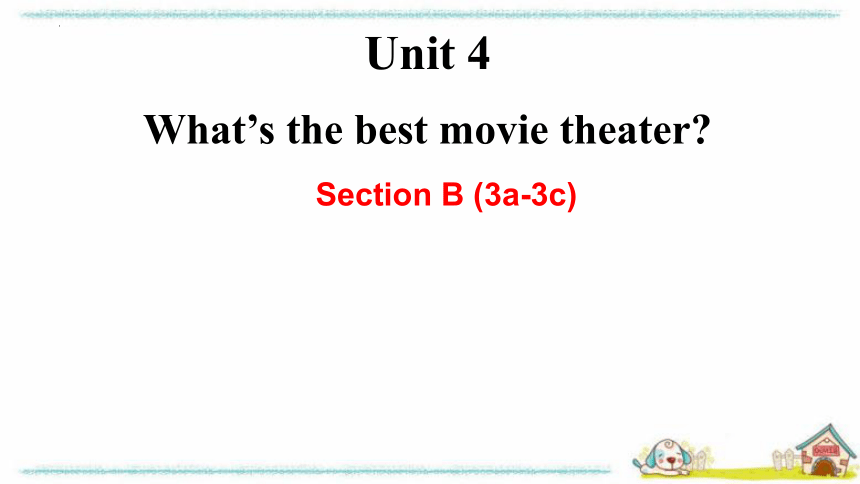 Unit 4

What’s the best movie theater?

Section B (3a-3c)